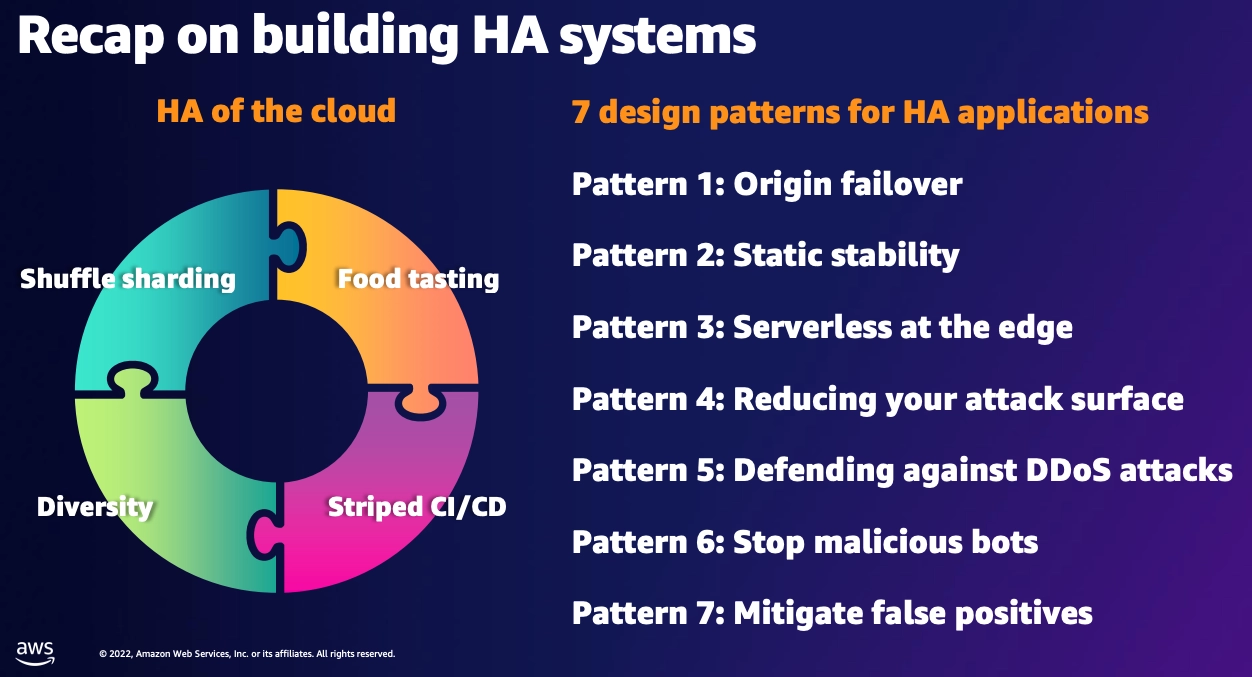 Recap on building HA systems

HA of the cloud

Shuffle sharding

Food tasting

Diversity

Striped CI/CD

7 design patterns for HA applications

Pattern 1: Origin failover

Pattern 2: Static stability

Pattern 3: Serverless at the edge

Pattern 4: Reducing your attack surface

Pattern 5: Defending against DDoS attacks

Pattern 6: Stop malicious bots

Pattern 7: Mitigate false positives

aws

© 2022, Amazon Web Services, Inc. or its affiliates. All rights reserved.